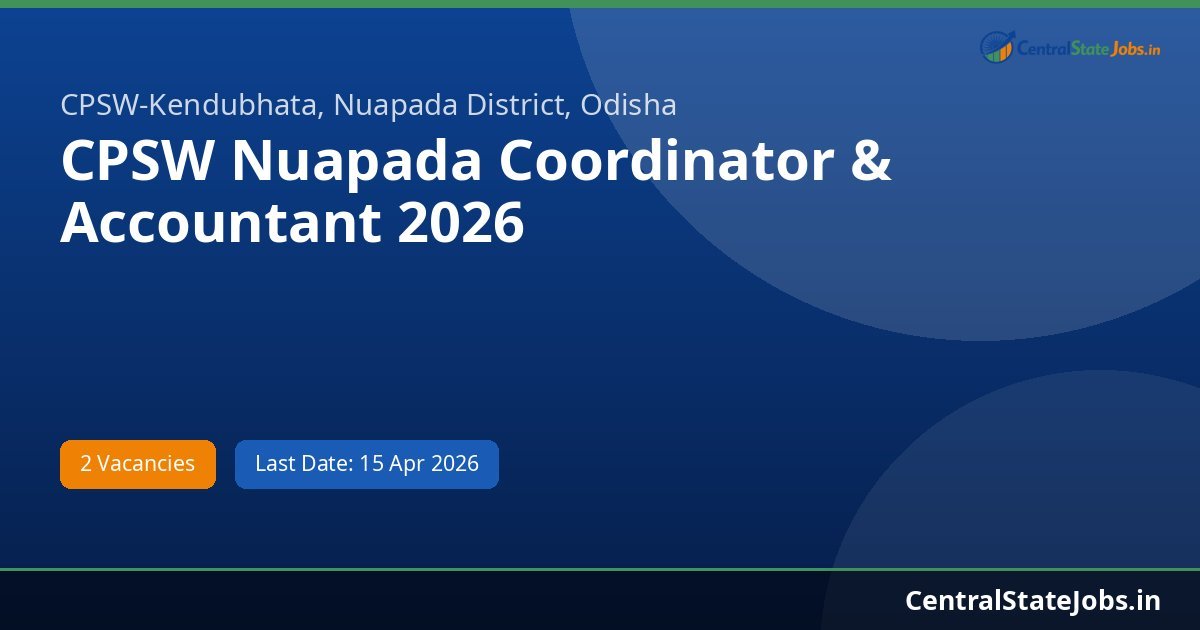 CentralStateJobs.in

CPSW-Kendubhata, Nuapada District, Odisha

CPSW Nuapada Coordinator & Accountant 2026

2 Vacancies

Last Date: 15 Apr 2026

CentralStateJobs.in